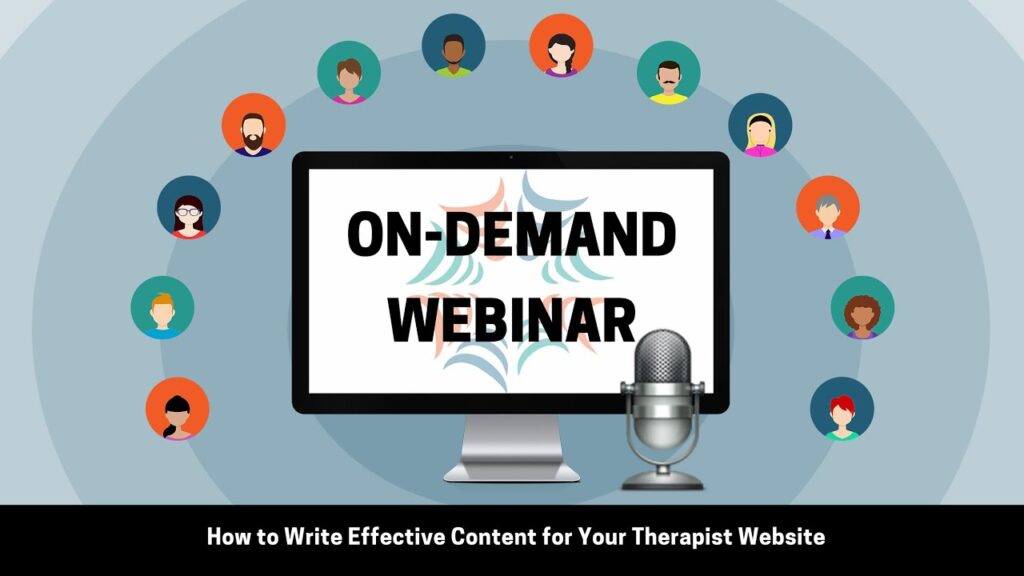 ON-DEMAND WEBINAR

How to Write Effective Content for Your Therapist Website